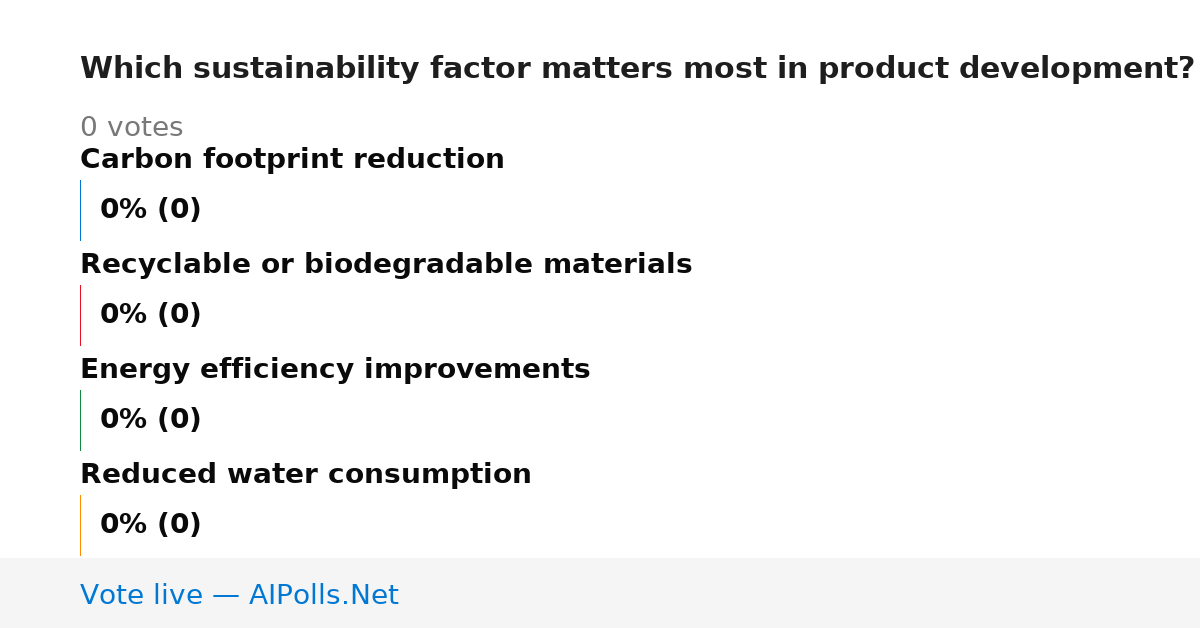 Which sustainability factor matters most in product development?

0 votes

Carbon footprint reduction

0% (0)

Recyclable or biodegradable materials

0% (0)

Energy efficiency improvements

0% (0)

Reduced water consumption

0% (0)

Vote live — AIPolls.Net